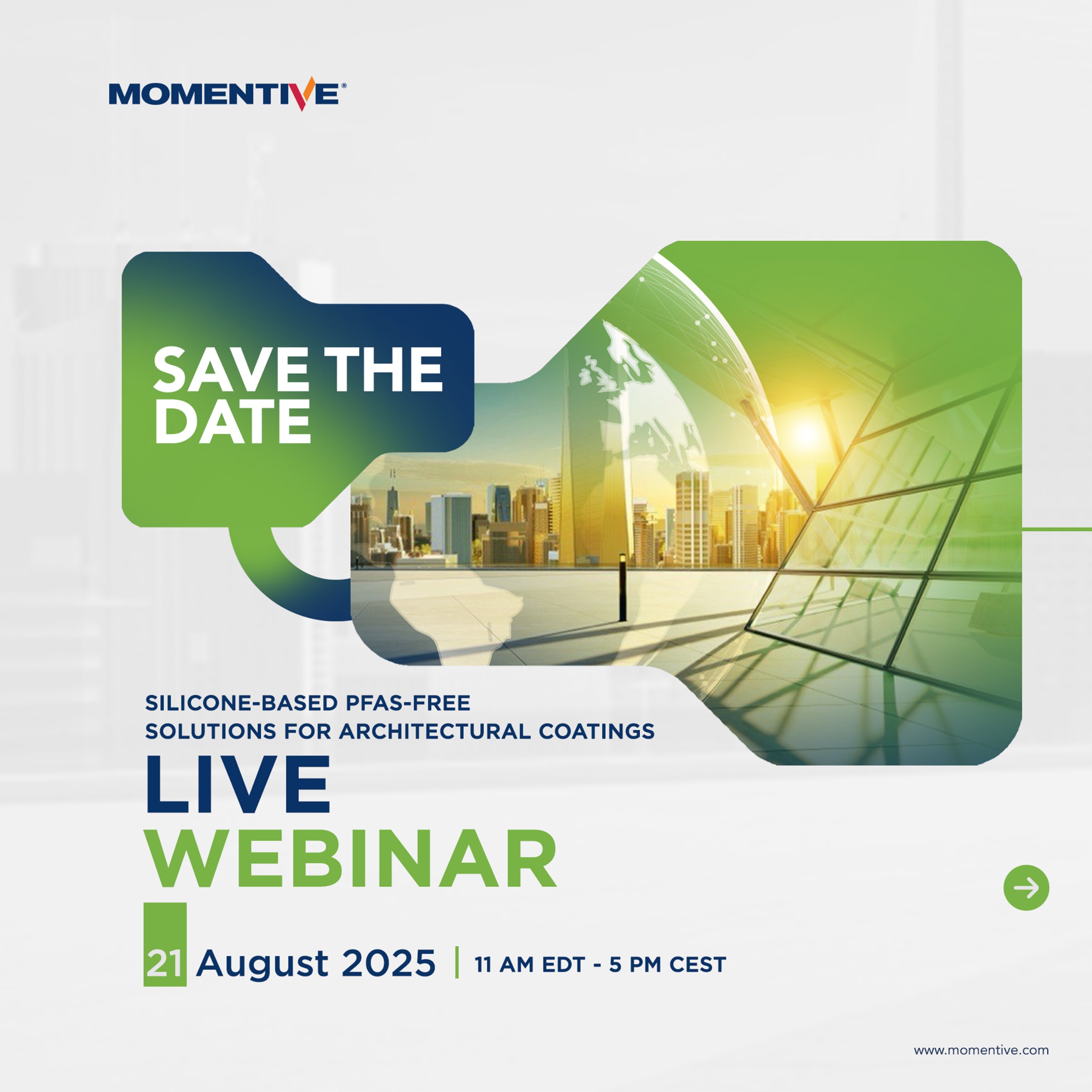 MOMENTIVE®

SAVE THE DATE

SILICONE-BASED PFAS-FREE SOLUTIONS FOR ARCHITECTURAL COATINGS

LIVE WEBINAR

21 August 2025 | 11 AM EDT - 5 PM CEST

www.momentive.com